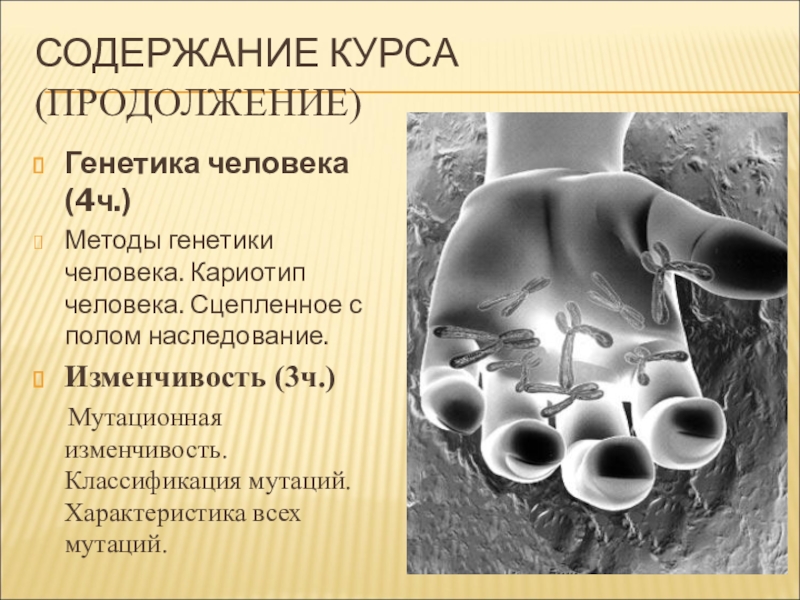 СОДЕРЖАНИЕ КУРСА (ПРОДОЛЖЕНИЕ)

Генетика человека (4ч.)

Методы генетики человека. Кариотип человека. Сцепленное с полом наследование.

Изменчивость (3ч.)

Мутационная изменчивость. Классификация мутаций. Характеристика всех мутаций.